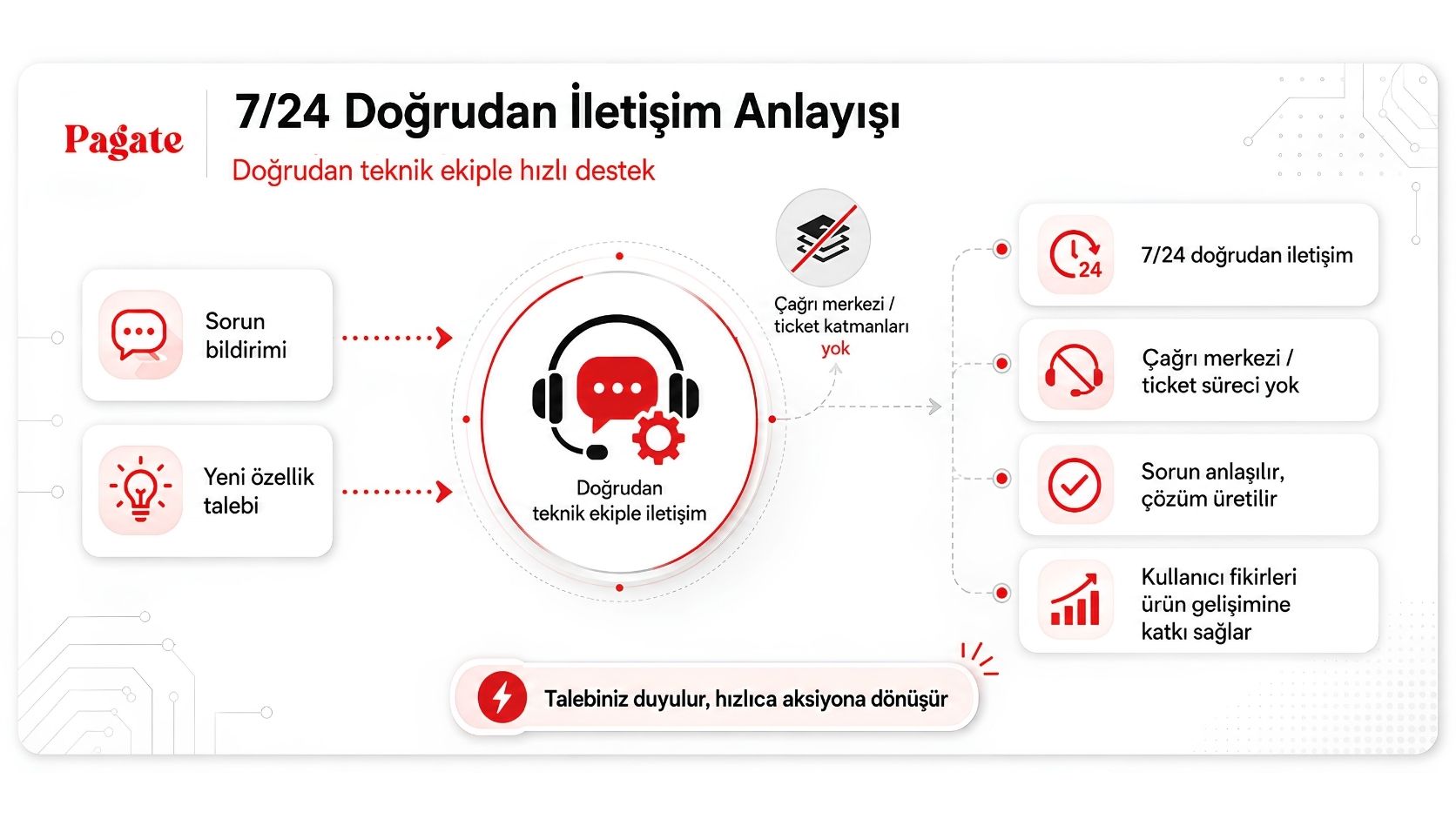 Pagate

7/24 Doğrudan İletişim Anlayışı

Doğrudan teknik ekiple hızlı destek

Sorun bildirimi

Yeni özellik talebi

Doğrudan teknik ekiple iletişim

Çağrı merkezi / ticket katmanları yok

24

7/24 doğrudan iletişim

Çağrı merkezi / ticket süreci yok

Sorun anlaşılır, çözüm üretilir

Kullanıcı fikirleri ürün gelişimine katkı sağlar

Talebiniz duyulur, hızlıca aksiyona dönüşür